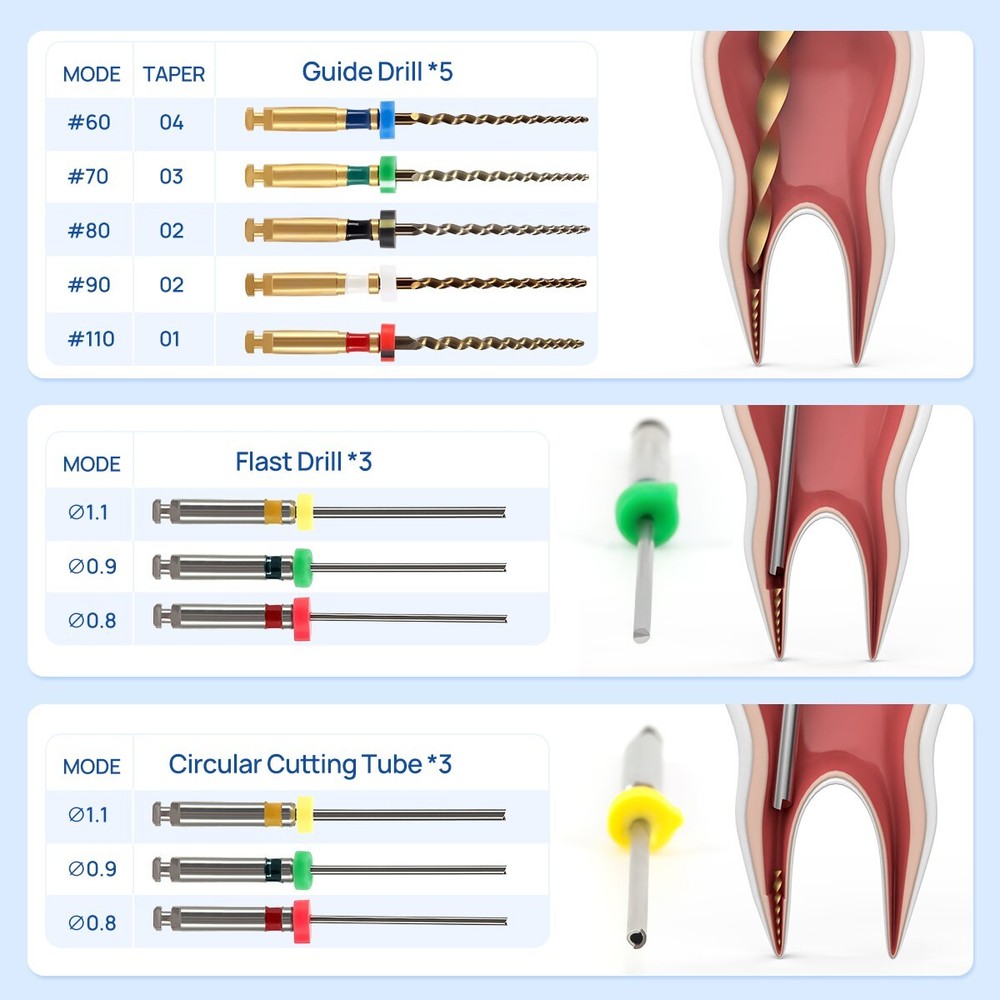 | MODE | TAPER | Guide Drill *5 |
|---|---|---|
| #60 | 04 | |
| #70 | 03 | |
| #80 | 02 | |
| #90 | 02 | |
| #110 | 01 | |

| MODE | Flast Drill *3 |
|---|---|
| ∅1.1 | |
| ∅0.9 | |
| ∅0.8 | |

| MODE | Circular Cutting Tube *3 |
|---|---|
| ∅1.1 | |
| ∅0.9 | |
| ∅0.8 | |